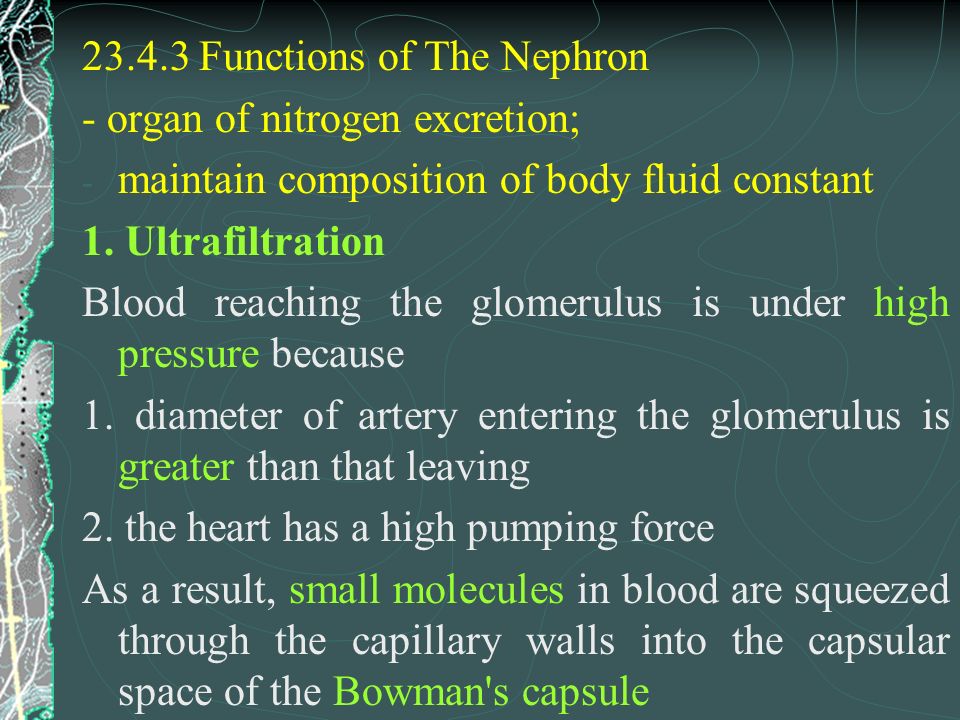 23.4.3 Functions of The Nephron

- organ of nitrogen excretion;

- maintain composition of body fluid constant

1. Ultrafiltration

Blood reaching the glomerulus is under high pressure because

1. diameter of artery entering the glomerulus is greater than that leaving

2. the heart has a high pumping force

As a result, small molecules in blood are squeezed through the capillary walls into the capsular space of the Bowman's capsule